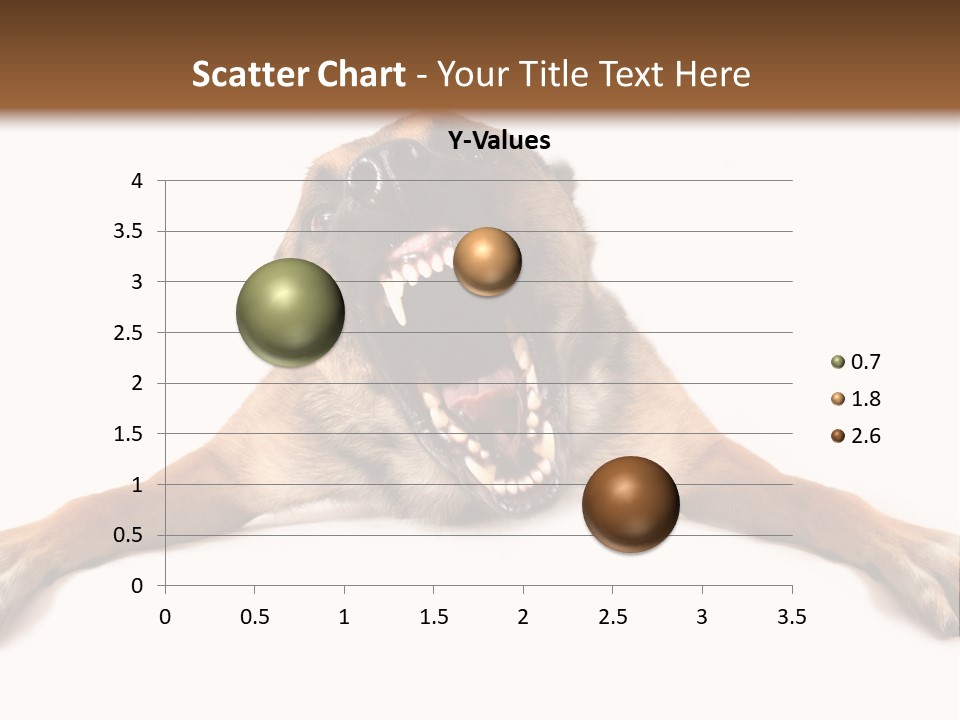 Scatter Chart - Your Title Text Here

Y-Values

4
3.5
3
2.5
2
1.5
1
0.5
0

0 0.5 1 1.5 2 2.5 3 3.5

0.7
1.8
2.6